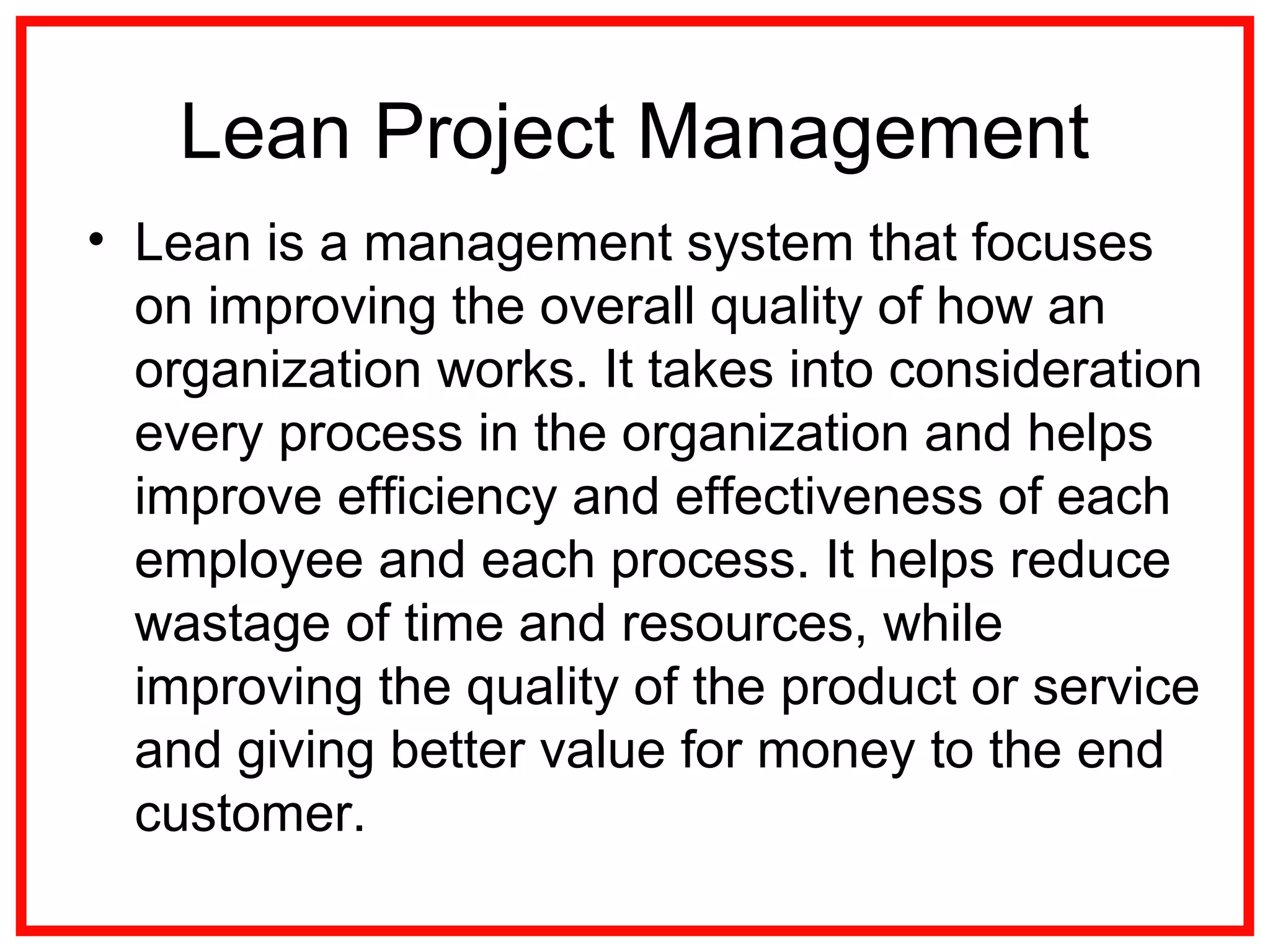 Lean Project Management

• Lean is a management system that focuses on improving the overall quality of how an organization works. It takes into consideration every process in the organization and helps improve efficiency and effectiveness of each employee and each process. It helps reduce wastage of time and resources, while improving the quality of the product or service and giving better value for money to the end customer.